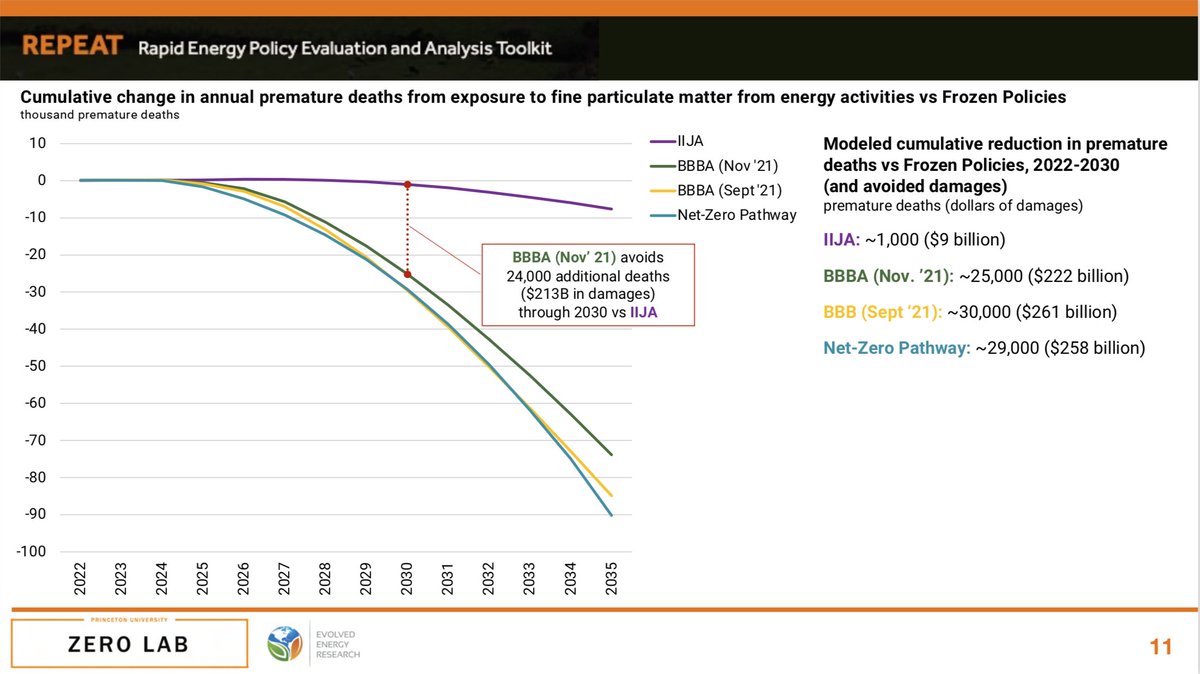 REPEAT Rapid Energy Policy Evaluation and Analysis Toolkit

Cumulative change in annual premature deaths from exposure to fine particulate matter from energy activities vs Frozen Policies
thousand premature deaths

10
0
-10
-20
-30
-40
-50
-60
-70
-80
-90
-100

2022 2023 2024 2025 2026 2027 2028 2029 2030 2031 2032 2033 2034 2035

IIJA
BBBA (Nov '21)
BBBA (Sept '21)
Net-Zero Pathway

BBBA (Nov' 21) avoids 24,000 additional deaths ($213B in damages) through 2030 vs IIJA

Modeled cumulative reduction in premature deaths vs Frozen Policies, 2022-2030 (and avoided damages)
premature deaths (dollars of damages)

IIJA: ~1,000 ($9 billion)

BBBA (Nov. '21): ~25,000 ($222 billion)

BBB (Sept '21): ~30,000 ($261 billion)

Net-Zero Pathway: ~29,000 ($258 billion)

PRINCETON UNIVERSITY
ZERO LAB

EVOLVED ENERGY RESEARCH

11